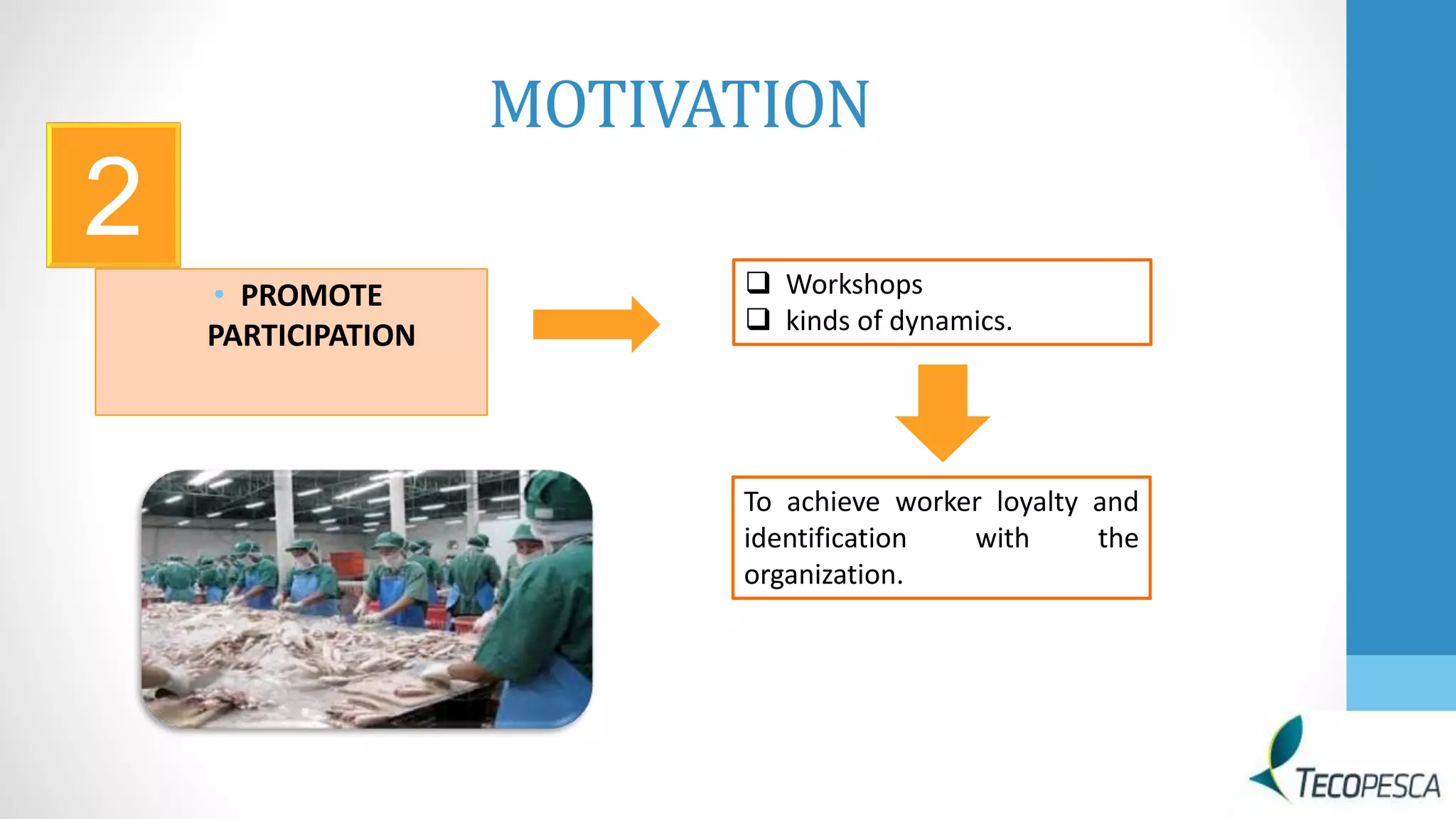 MOTIVATION

2

• PROMOTE PARTICIPATION

❑ Workshops
❑ kinds of dynamics.

To achieve worker loyalty and identification with the organization.

TECOPESCA